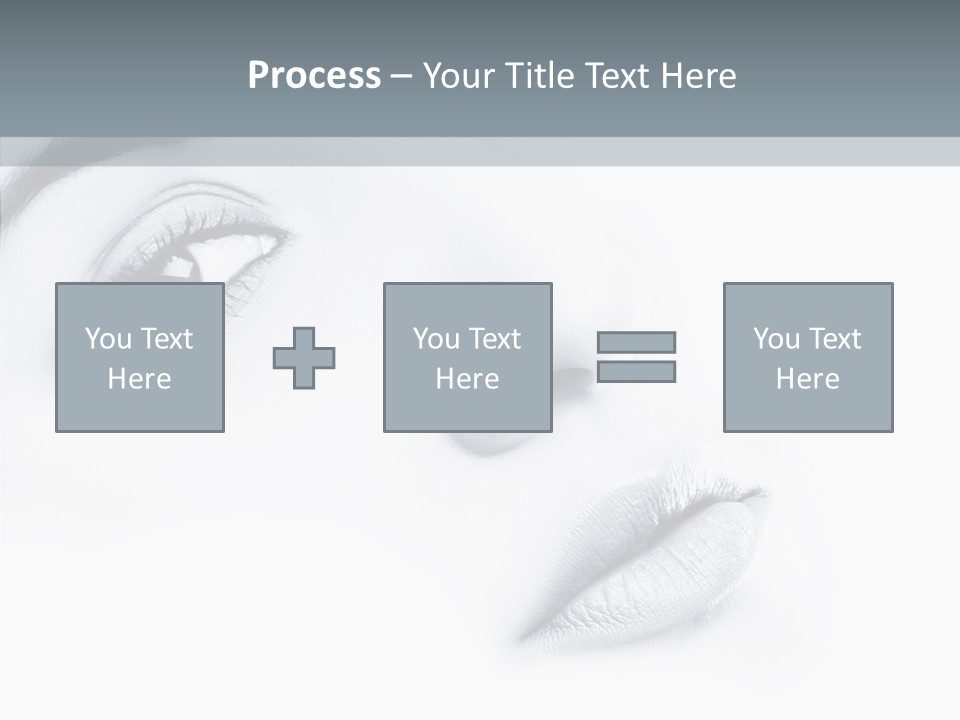 Process – Your Title Text Here

You Text Here

You Text Here

You Text Here